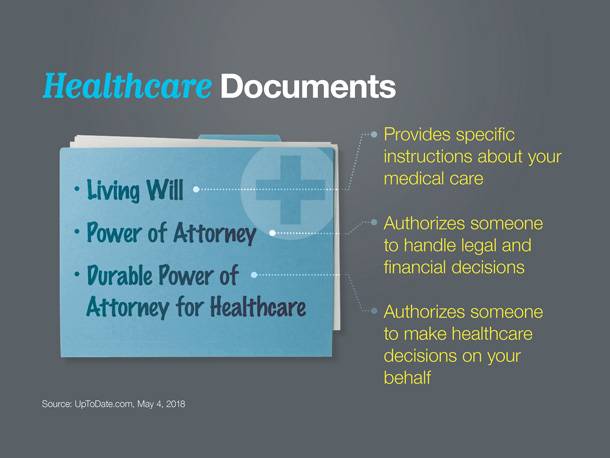 Healthcare Documents

• Living Will
• Power of Attorney
• Durable Power of Attorney for Healthcare

Provides specific instructions about your medical care

Authorizes someone to handle legal and financial decisions

Authorizes someone to make healthcare decisions on your behalf

Source: UpToDate.com, May 4, 2018